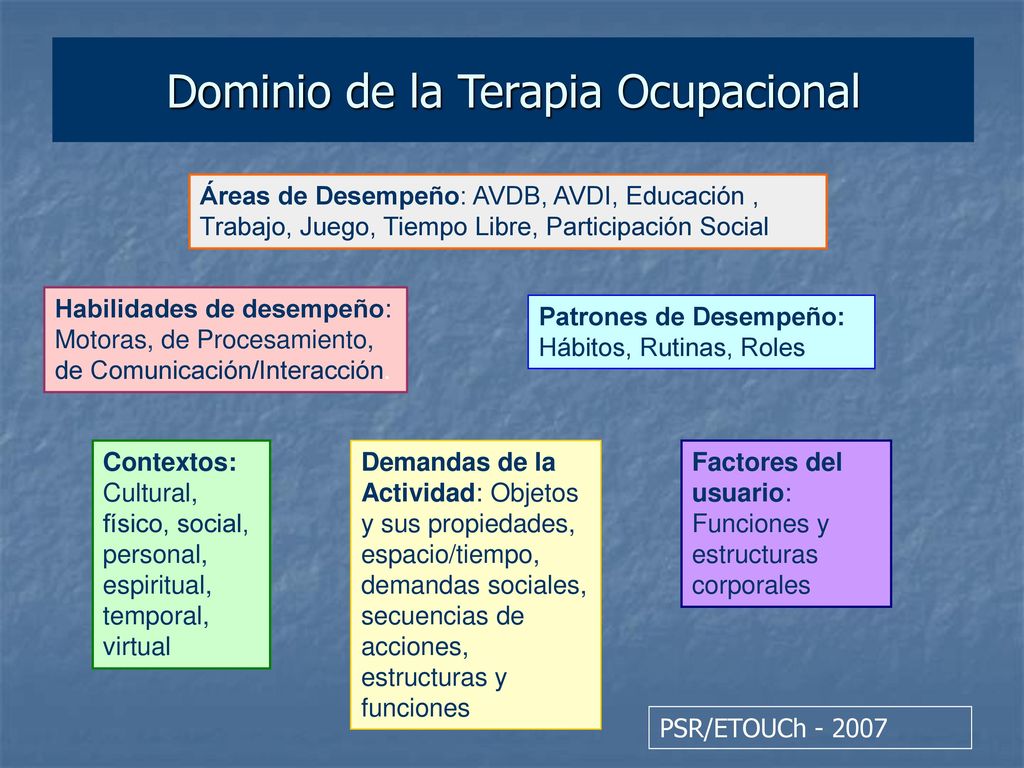 Dominio de la Terapia Ocupacional

Áreas de Desempeño: AVDB, AVDI, Educación , Trabajo, Juego, Tiempo Libre, Participación Social

Habilidades de desempeño: Motoras, de Procesamiento, de Comunicación/Interacción

Patrones de Desempeño: Hábitos, Rutinas, Roles

Contextos: Cultural, físico, social, personal, espiritual, temporal, virtual

Demandas de la Actividad: Objetos y sus propiedades, espacio/tiempo, demandas sociales, secuencias de acciones, estructuras y funciones

Factores del usuario: Funciones y estructuras corporales

PSR/ETOUCh - 2007